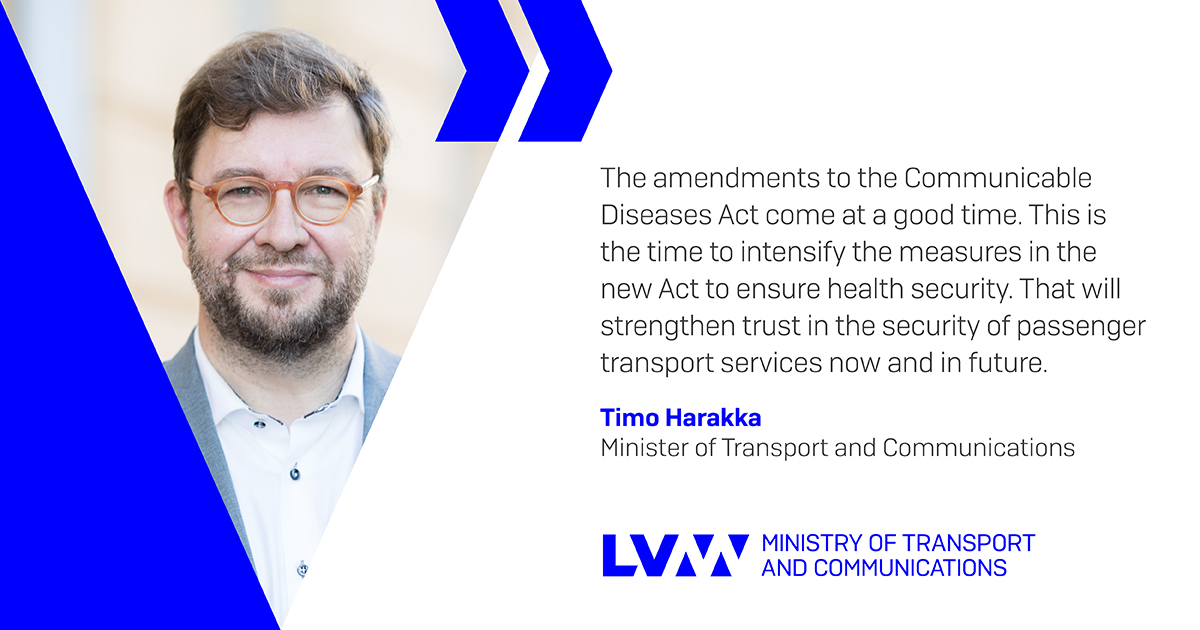 The amendments to the Communicable Diseases Act come at a good time. This is the time to intensify the measures in the new Act to ensure health security. That will strengthen trust in the security of passenger transport services now and in future.

Timo Harakka
Minister of Transport and Communications

LVM MINISTRY OF TRANSPORT AND COMMUNICATIONS